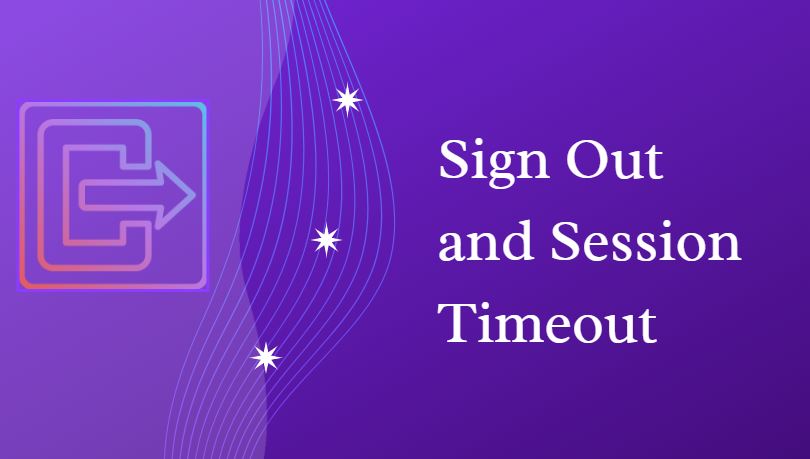 Sign Out and Session Timeout